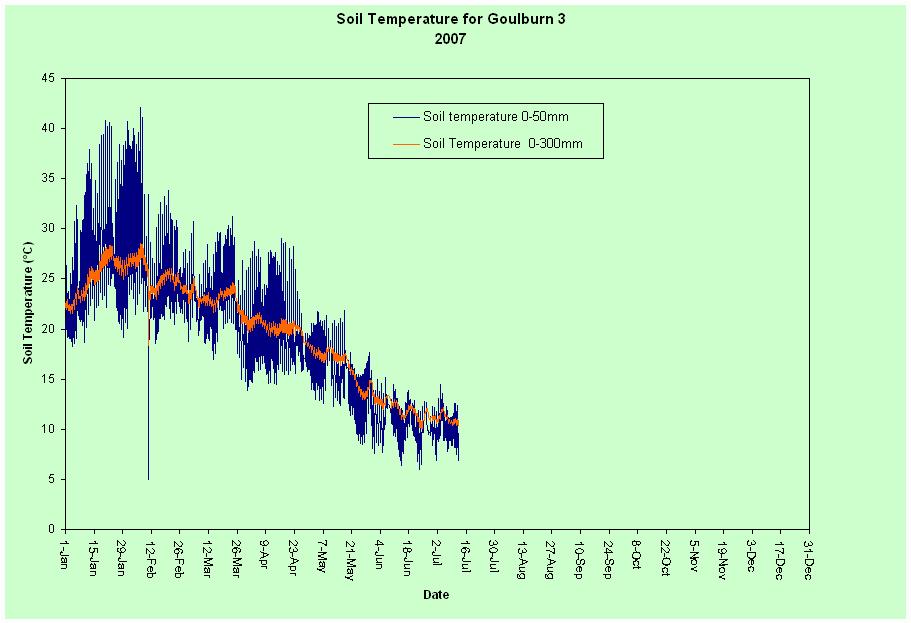 Soil Temperature for Goulburn 3
2007

Soil temperature 0-50mm
Soil Temperature 0-300mm

Soil Temperature (°C)

45
40
35
30
25
20
15
10
5
0

1-Jan
15-Jan
29-Jan
12-Feb
26-Feb
12-Mar
26-Mar
9-Apr
23-Apr
7-May
21-May
4-Jun
18-Jun
2-Jul
16-Jul
30-Jul
13-Aug
27-Aug
10-Sep
24-Sep
8-Oct
22-Oct
5-Nov
19-Nov
3-Dec
17-Dec
31-Dec

Date